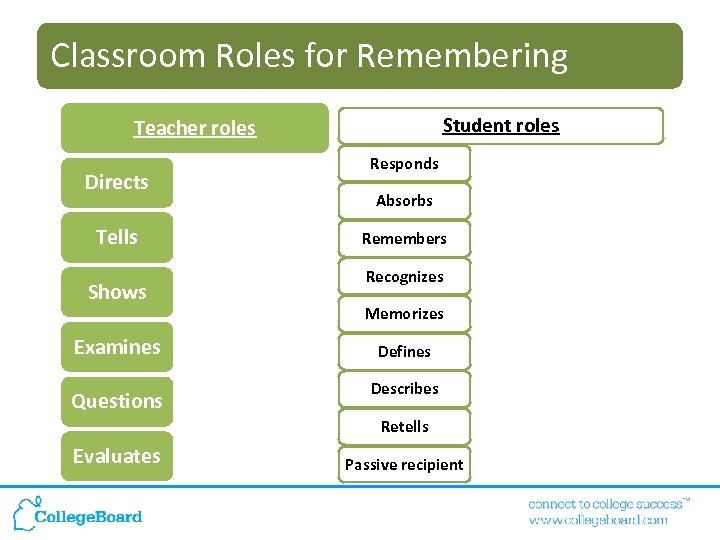 Classroom Roles for Remembering

Teacher roles

Directs

Tells

Shows

Examines

Questions

Evaluates

Student roles

Responds

Absorbs

Remembers

Recognizes

Memorizes

Defines

Describes

Retells

Passive recipient

CollegeBoard

connect to college success™
www.collegeboard.com